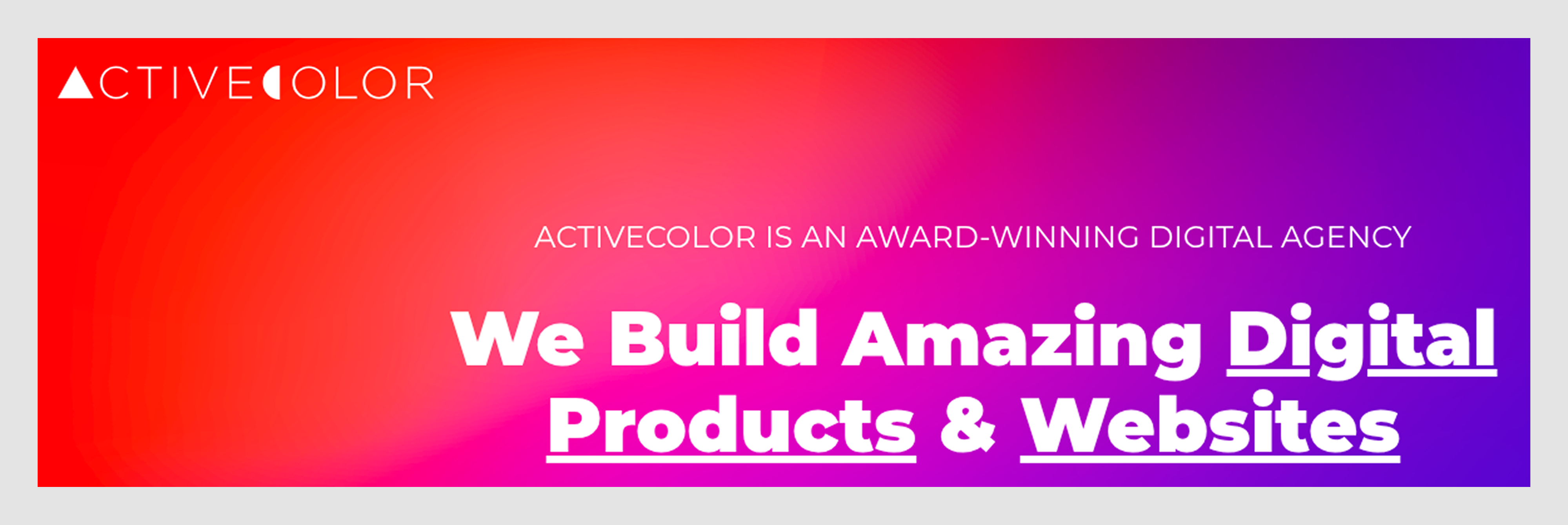 ACTIVECOLOR

ACTIVECOLOR IS AN AWARD-WINNING DIGITAL AGENCY

We Build Amazing Digital Products & Websites